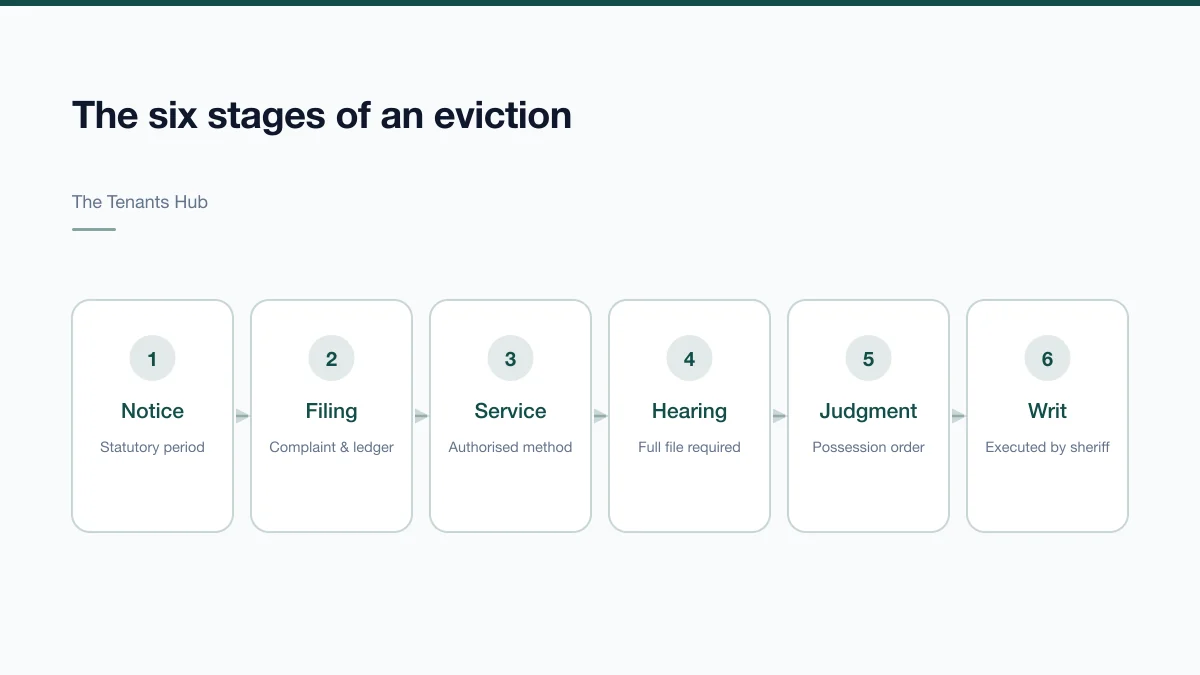 The six stages of an eviction

The Tenants Hub

1
Notice
Statutory period

2
Filing
Complaint & ledger

3
Service
Authorised method

4
Hearing
Full file required

5
Judgment
Possession order

6
Writ
Executed by sheriff